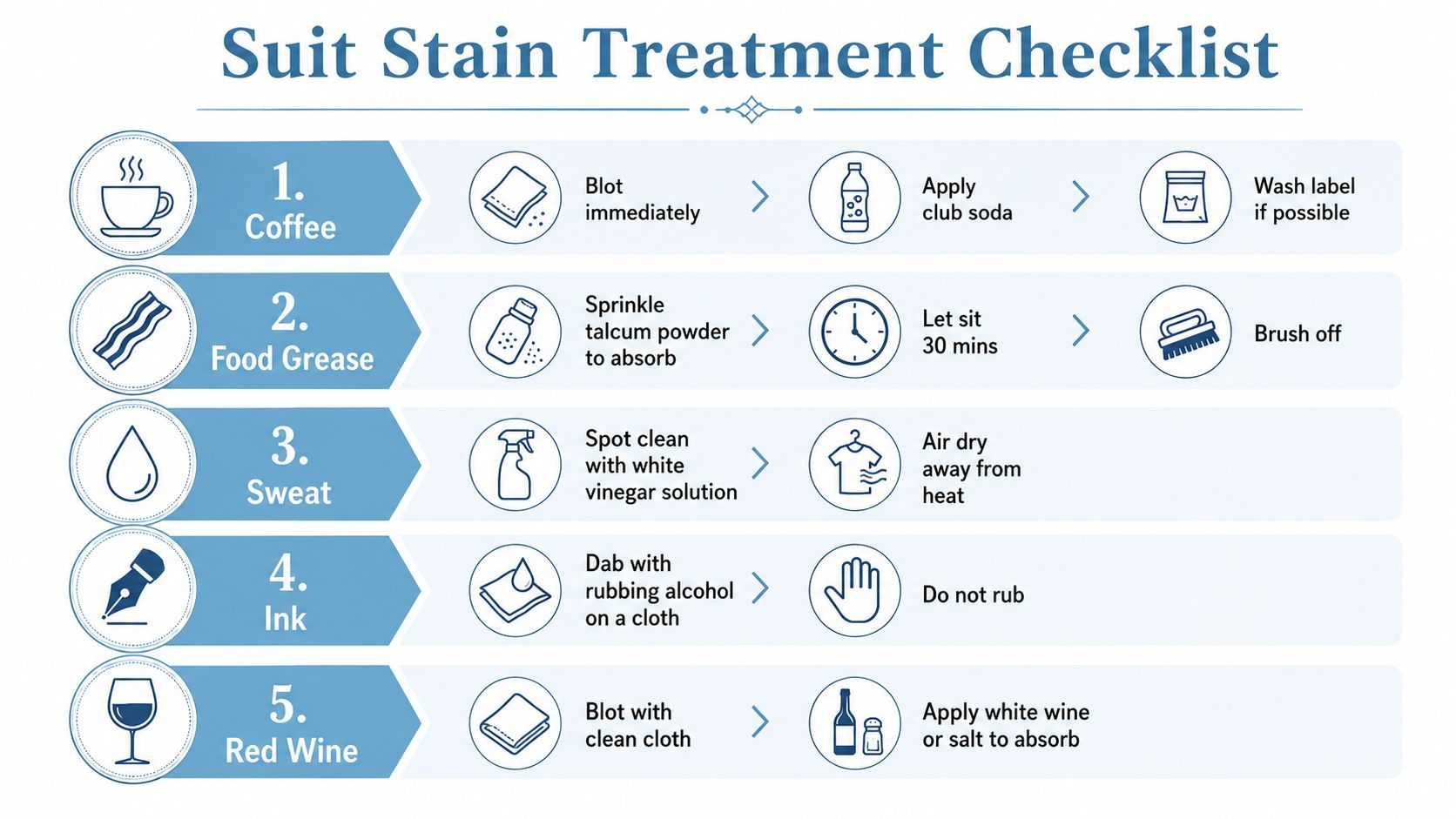 Suit Stain Treatment Checklist

1. Coffee

Blot immediately

Apply club soda

Wash label if possible

2. Food Grease

Sprinkle talcum powder to absorb

Let sit 30 mins

Brush off

3. Sweat

Spot clean with white vinegar solution

Air dry away from heat

4. Ink

Dab with rubbing alcohol on a cloth

Do not rub

5. Red Wine

Blot with clean cloth

Apply white wine or salt to absorb